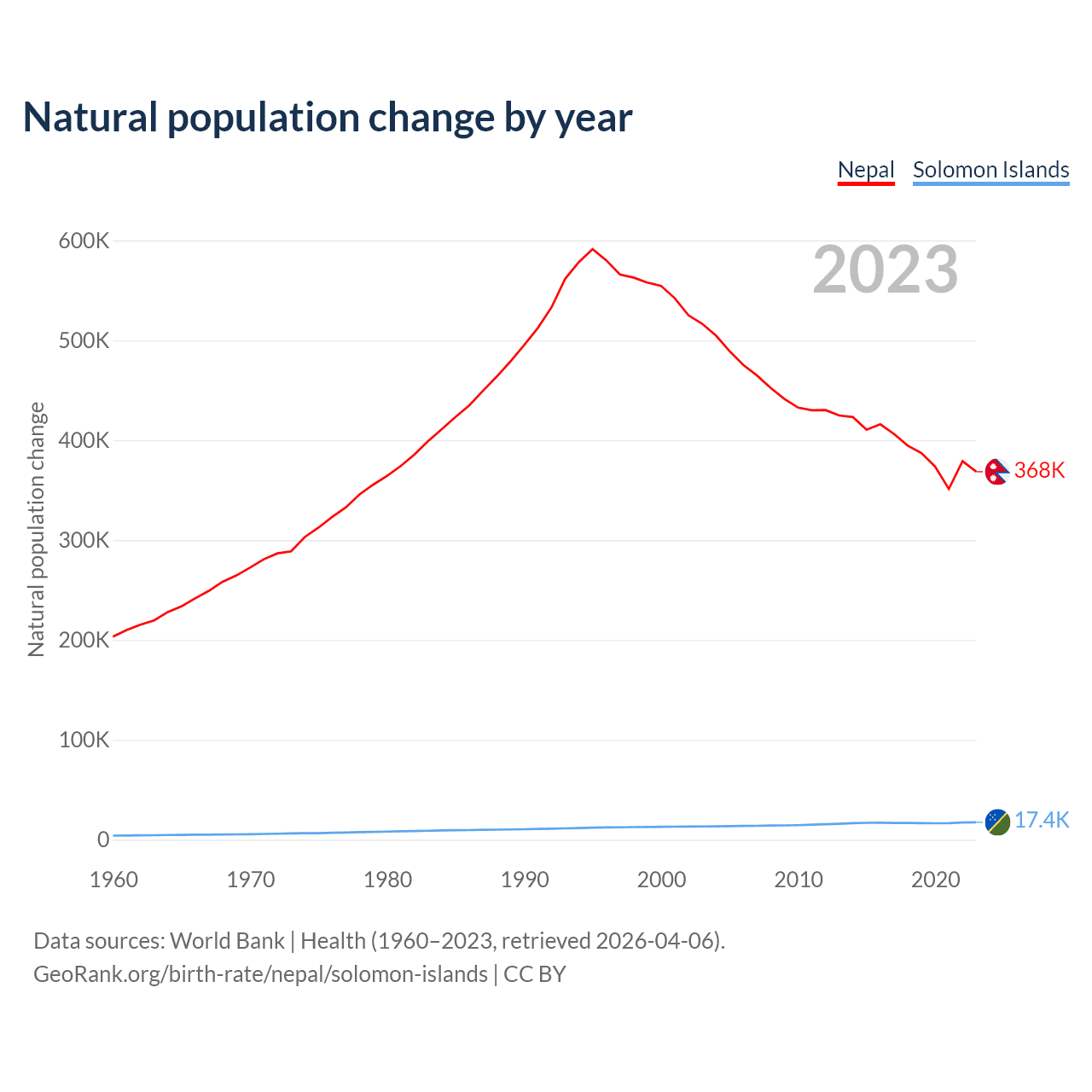 Natural population change by year

Nepal Solomon Islands

2023

Natural population change

600K
500K
400K
300K
200K
100K
0

368K
17.4K

1960 1970 1980 1990 2000 2010 2020

Data sources: World Bank | Health (1960–2023, retrieved 2026-04-06).
GeoRank.org/birth-rate/nepal/solomon-islands | CC BY